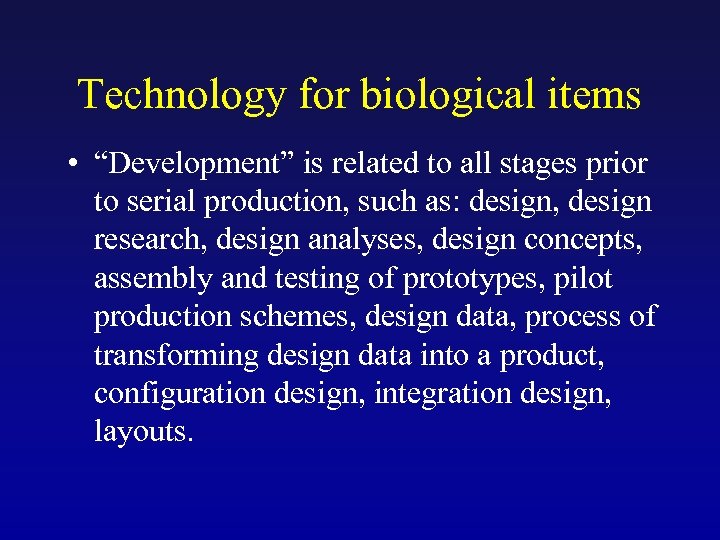 Technology for biological items

• “Development” is related to all stages prior to serial production, such as: design, design research, design analyses, design concepts, assembly and testing of prototypes, pilot production schemes, design data, process of transforming design data into a product, configuration design, integration design, layouts.